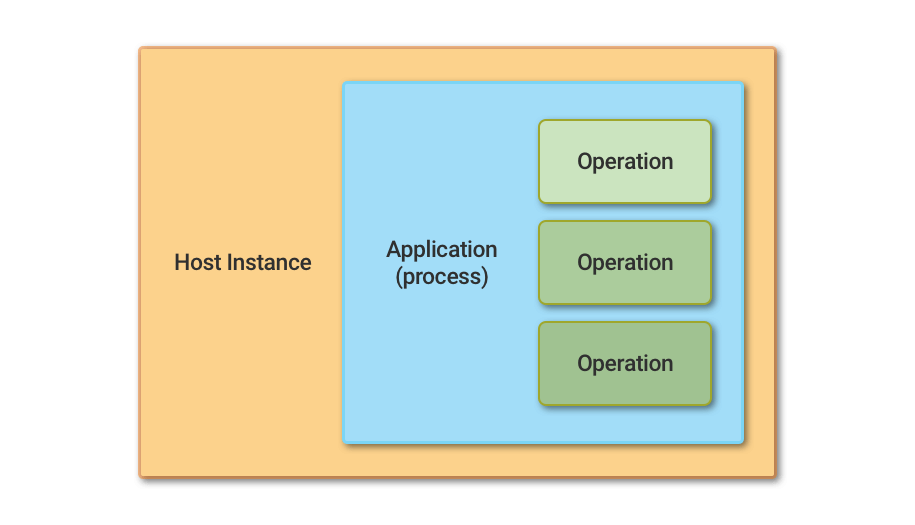 Host Instance

Application
(process)

Operation

Operation

Operation